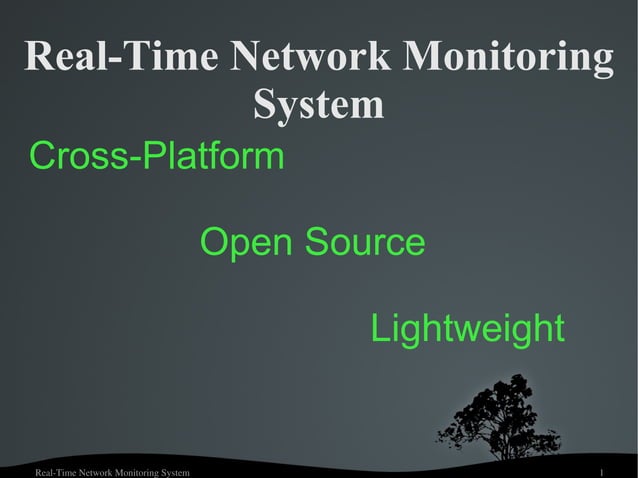 Real-Time Network Monitoring System

Cross-Platform

Open Source

Lightweight

Real-Time Network Monitoring System

1